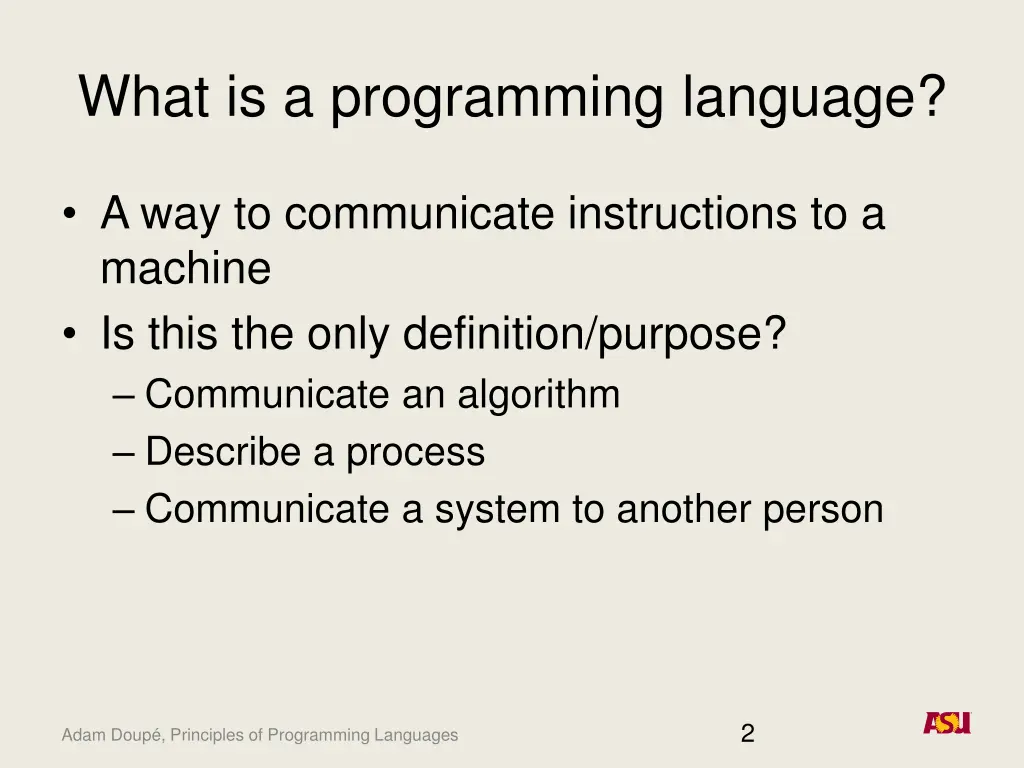 What is a programming language?

• A way to communicate instructions to a machine
• Is this the only definition/purpose?
– Communicate an algorithm
– Describe a process
– Communicate a system to another person

Adam Doupé, Principles of Programming Languages

2

ASU